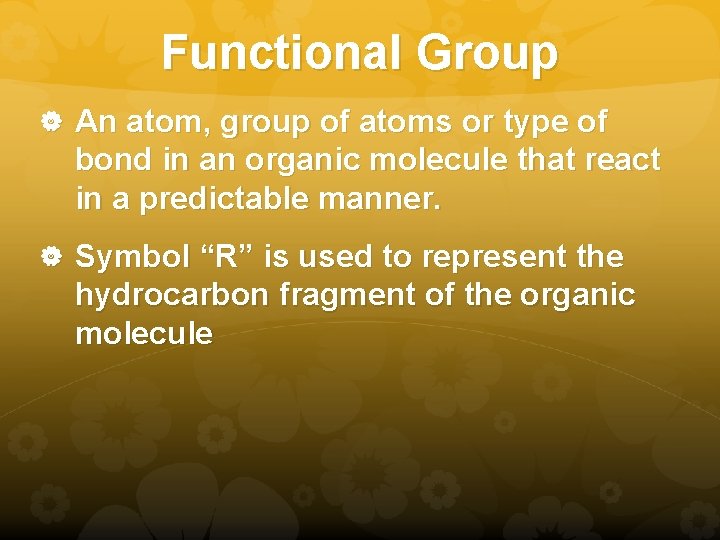 Functional Group

An atom, group of atoms or type of bond in an organic molecule that react in a predictable manner.

Symbol “R” is used to represent the hydrocarbon fragment of the organic molecule